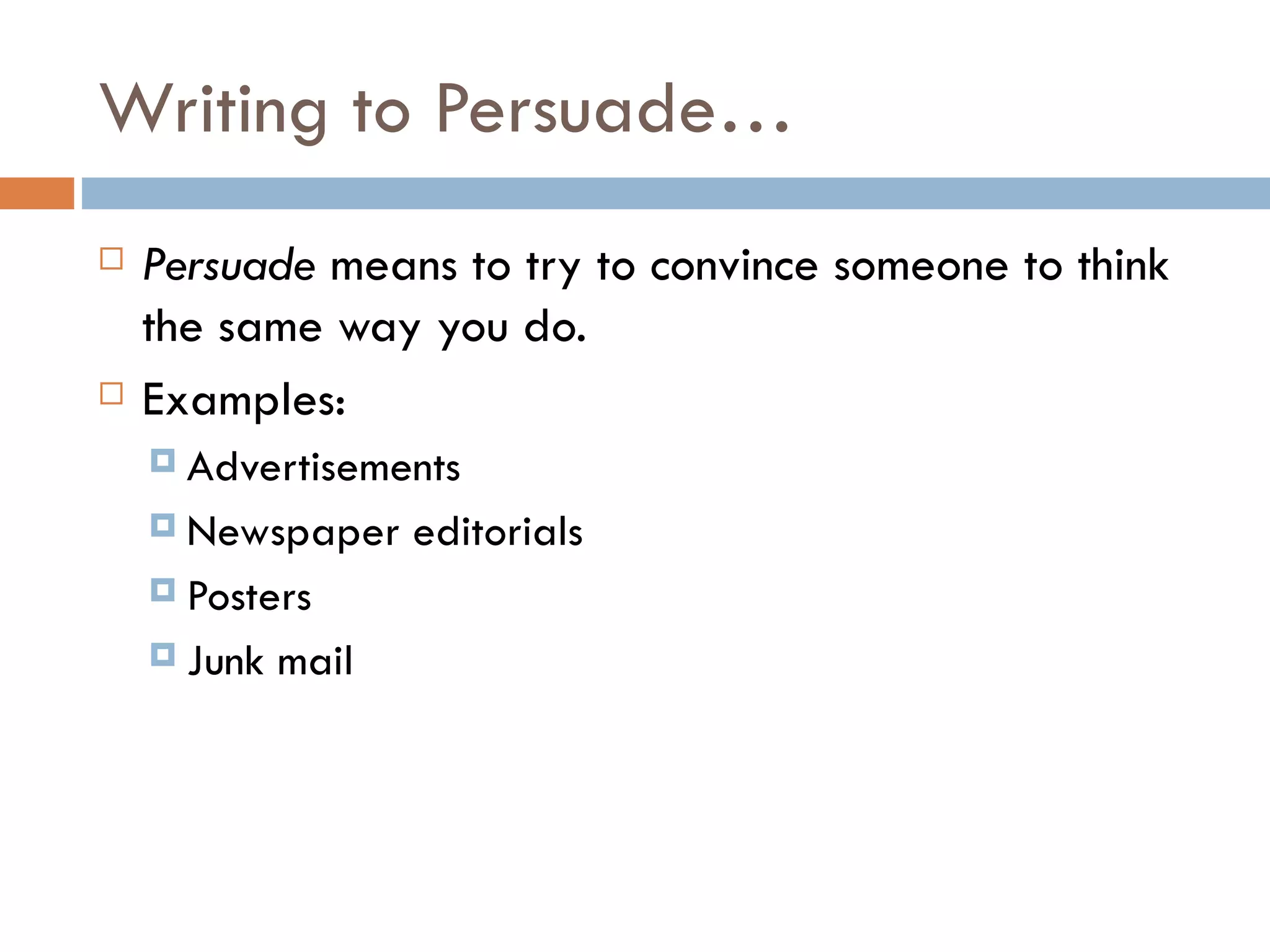 Writing to Persuade…

Persuade means to try to convince someone to think the same way you do.

Examples:

Advertisements

Newspaper editorials

Posters

Junk mail